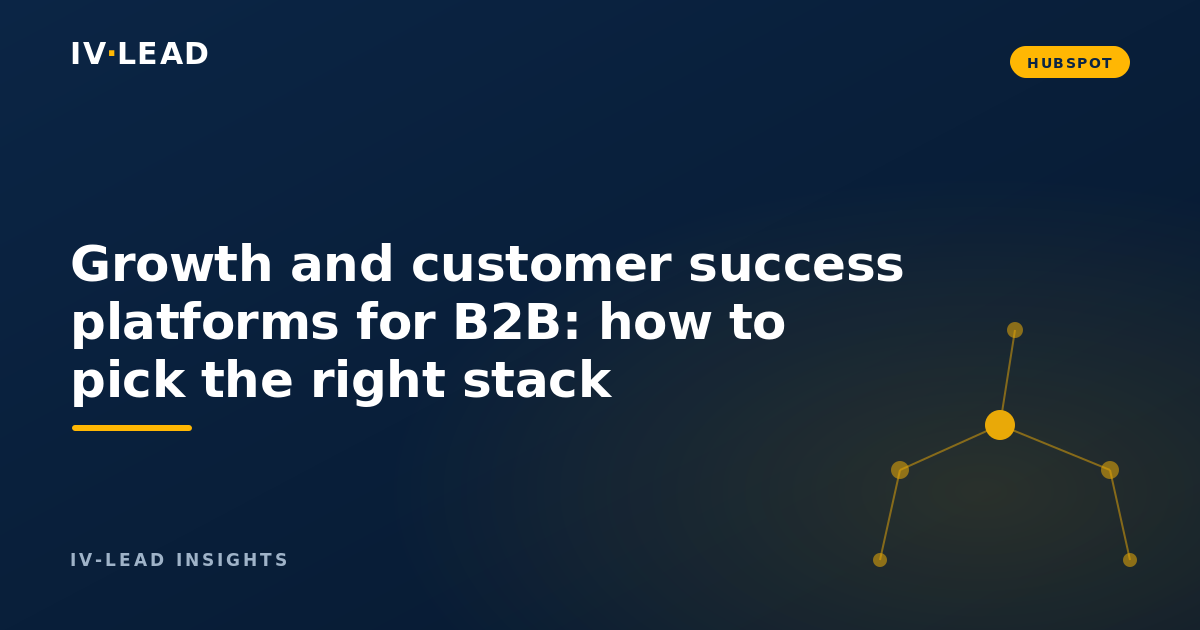 IV·LEAD

HUBSPOT

Growth and customer success platforms for B2B: how to pick the right stack

IV-LEAD INSIGHTS